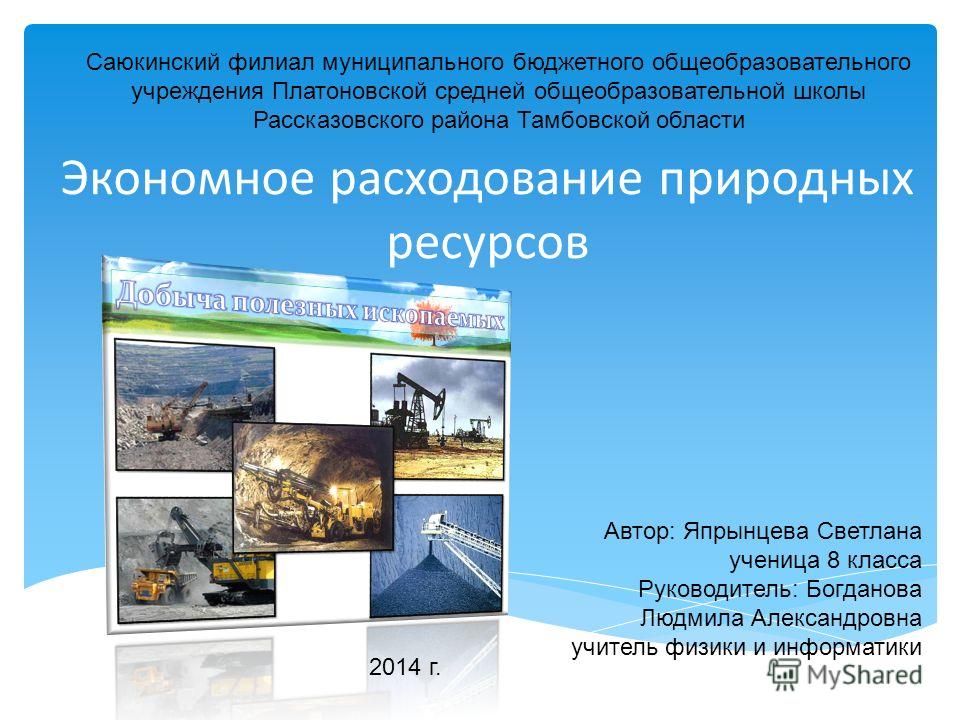 Саюкинский филиал муниципального бюджетного общеобразовательного учреждения Платоновской средней общеобразовательной школы Рассказовского района Тамбовской области

Экономное расходование природных ресурсов

Добыча полезных ископаемых

Автор: Япрынцева Светлана
ученица 8 класса
Руководитель: Богданова
Людмила Александровна
учитель физики и информатики

2014 г.

MyShared